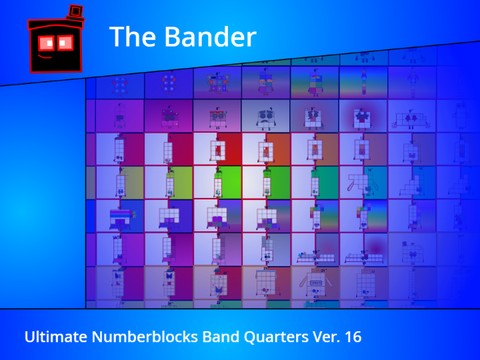 The Bander

Ultimate Numberblocks Band Quarters Ver. 16